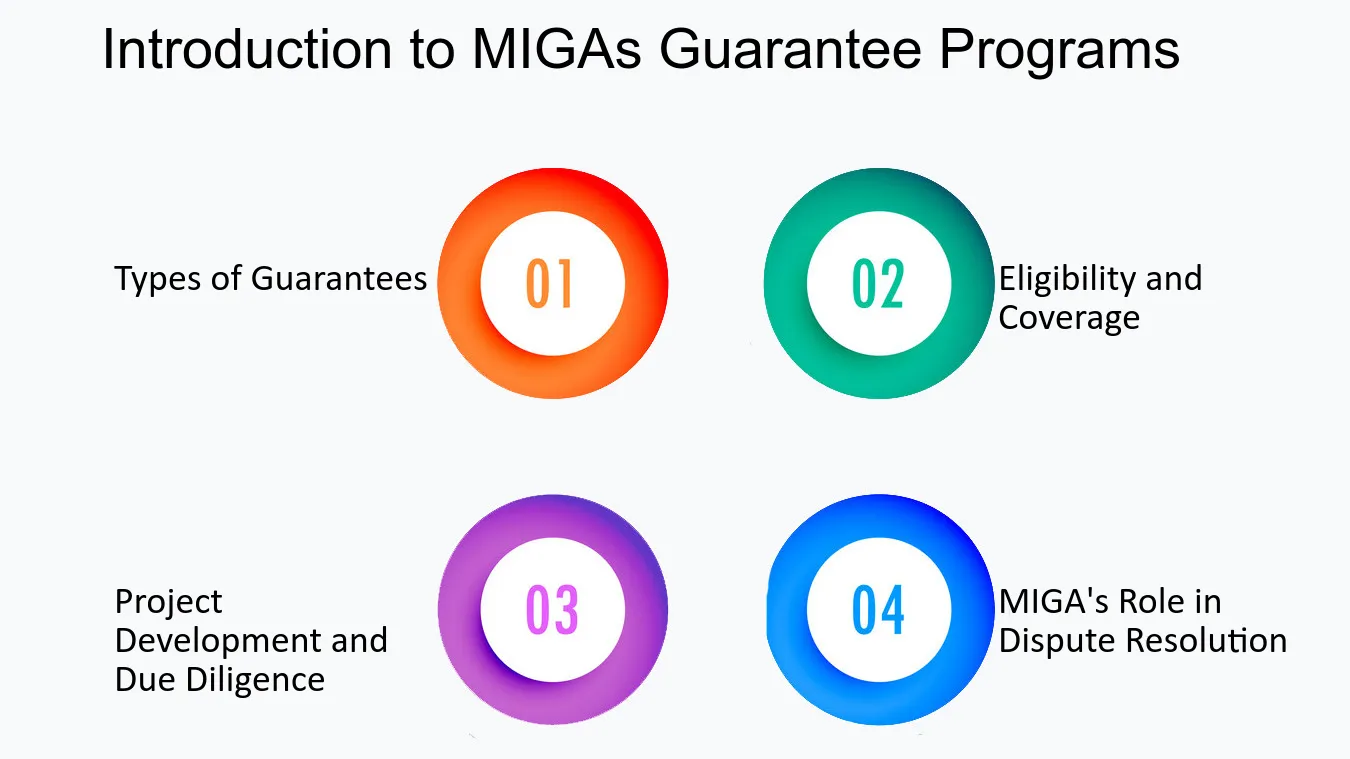 Introduction to MIGAs Guarantee Programs

Types of Guarantees

01

02

Eligibility and Coverage

Project Development and Due Diligence

03

04

MIGA's Role in Dispute Resolution